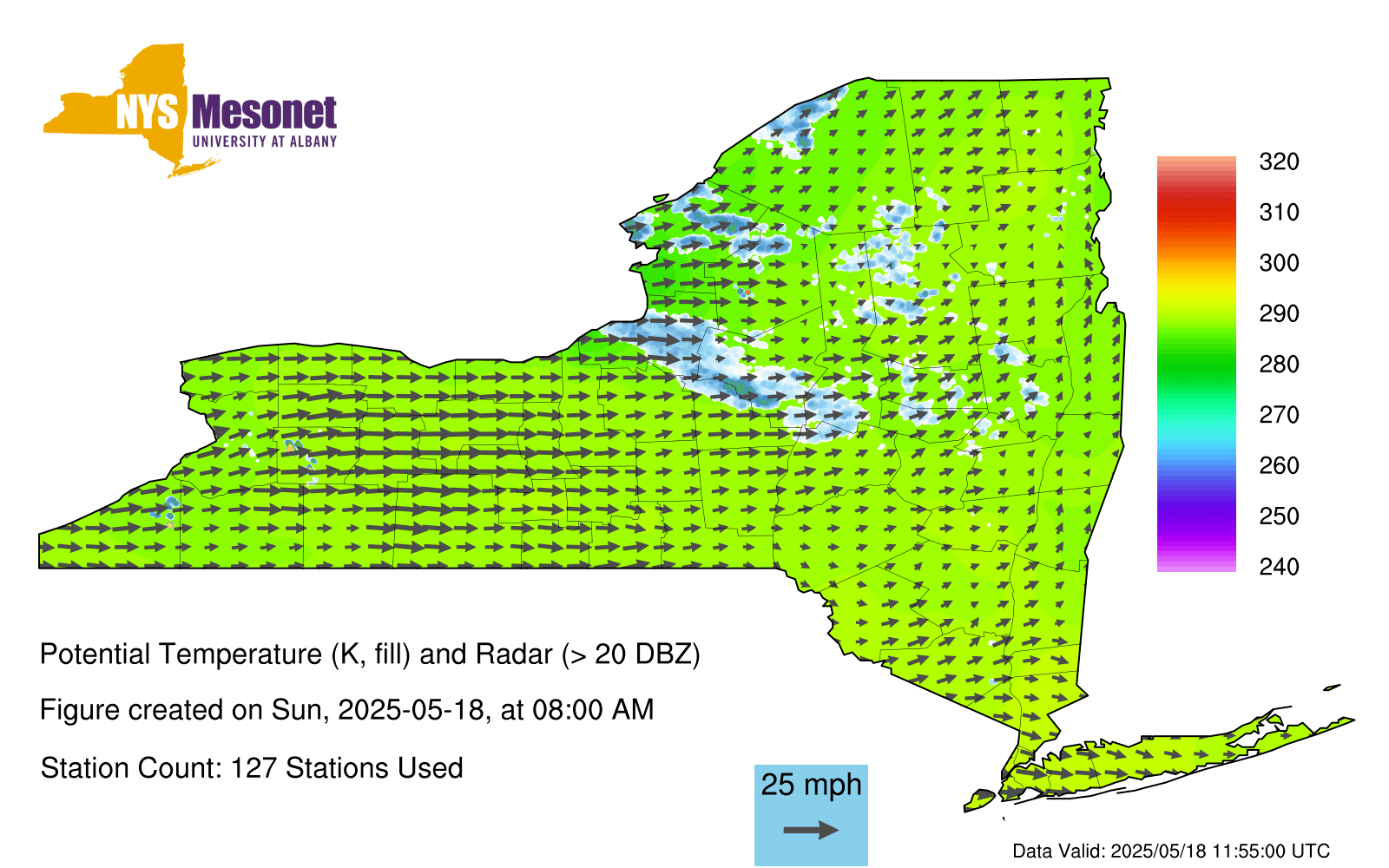 NYS Mesonet
UNIVERSITY AT ALBANY

320
310
300
290
280
270
260
250
240

Potential Temperature (K, fill) and Radar (> 20 DBZ)

Figure created on Sun, 2025-05-18, at 08:00 AM

Station Count: 127 Stations Used

25 mph

Data Valid: 2025/05/18 11:55:00 UTC